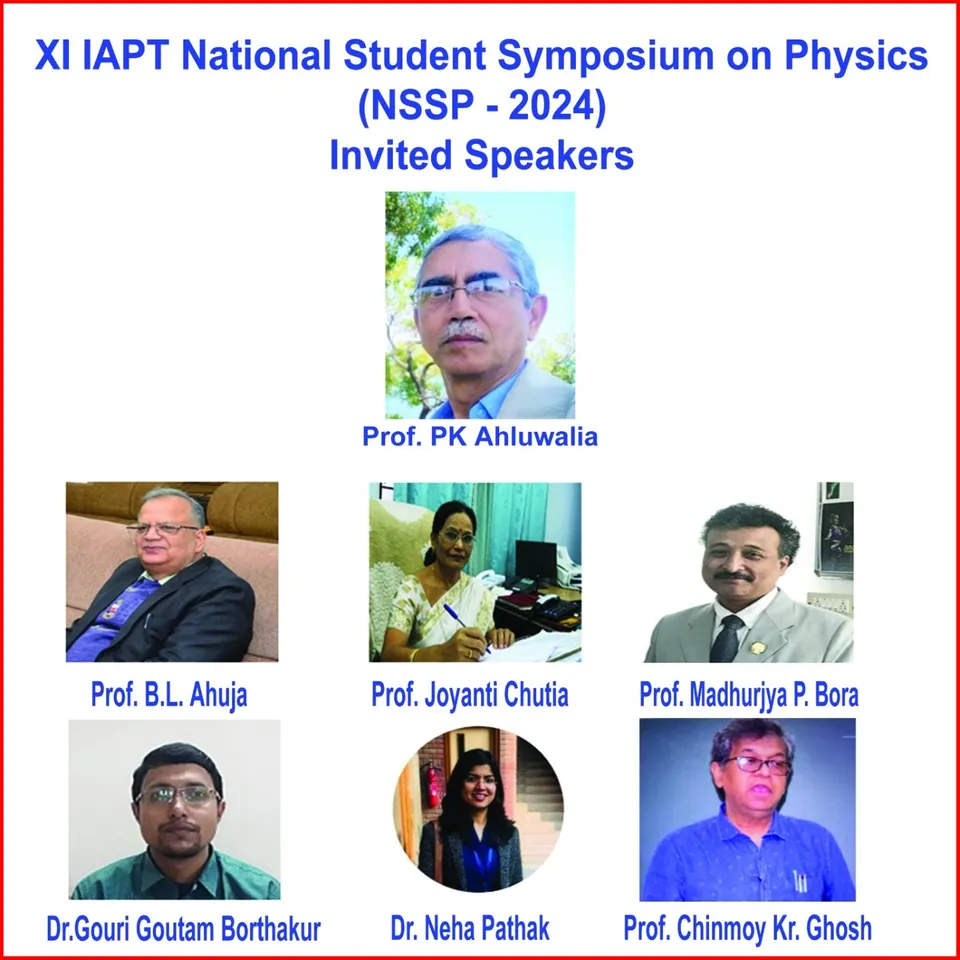 XI IAPT National Student Symposium on Physics (NSSP - 2024)
Invited Speakers

Prof. PK Ahluwalia

Prof. B.L. Ahuja

Prof. Joyanti Chutia

Prof. Madhurjya P. Bora

Dr.Gouri Goutam Borthakur

Dr. Neha Pathak

Prof. Chinmoy Kr. Ghosh